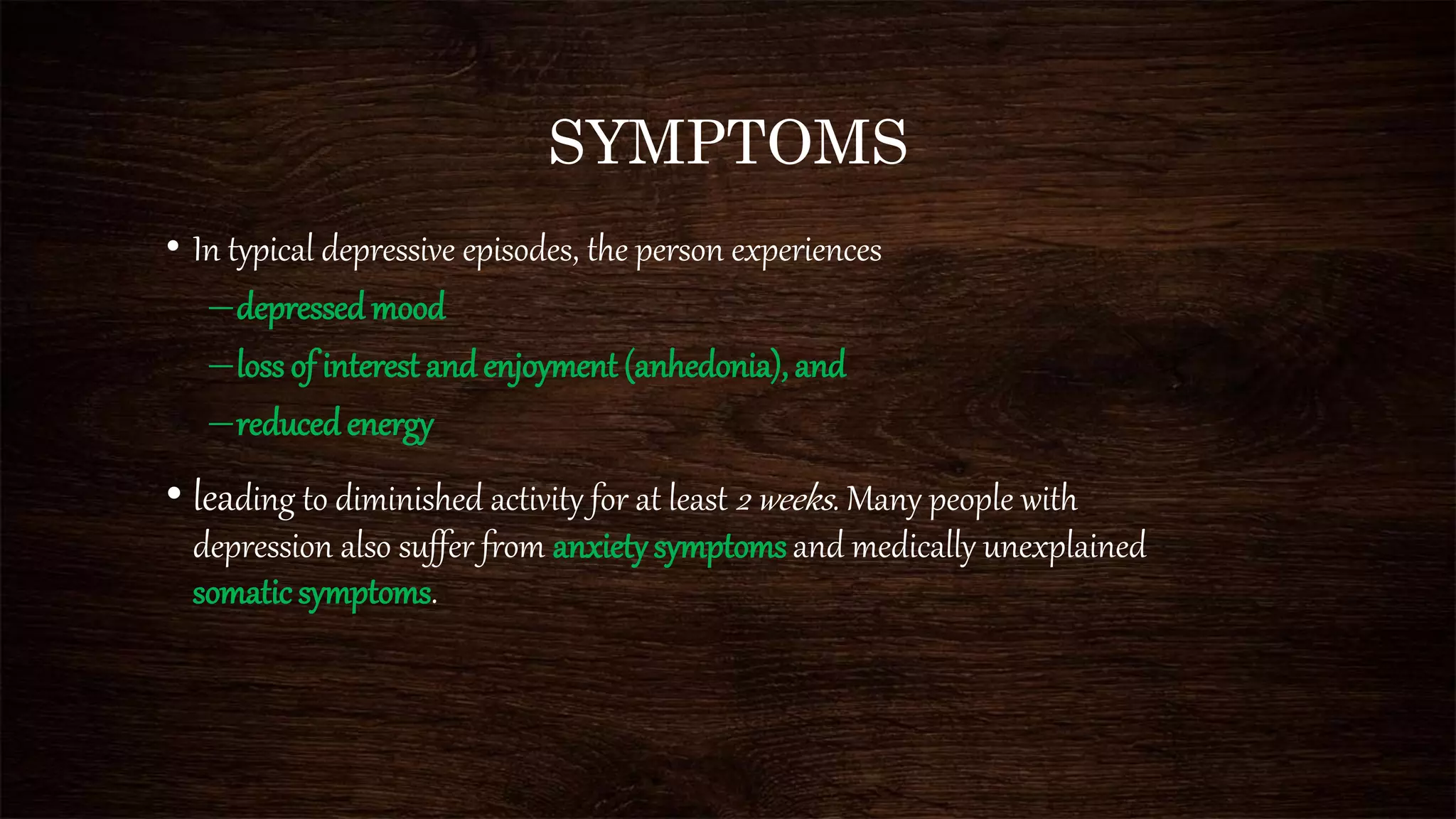 SYMPTOMS

• In typical depressive episodes, the person experiences

– depressed mood

– loss of interest and enjoyment (anhedonia), and

– reduced energy

• leading to diminished activity for at least 2 weeks. Many people with depression also suffer from anxiety symptoms and medically unexplained somatic symptoms.